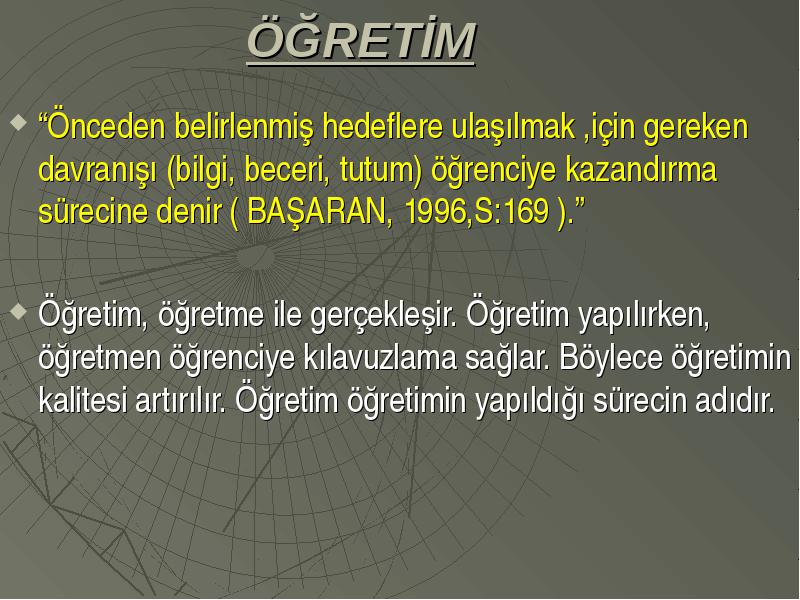 ÖĞRETİM

“Önceden belirlenmiş hedeflere ulaşılmak ,için gereken davranışı (bilgi, beceri, tutum) öğrenciye kazandırma sürecine denir ( BAŞARAN, 1996,S:169 ).”

Öğretim, öğretme ile gerçekleşir. Öğretim yapılırken, öğretmen öğrenciye kılavuzlama sağlar. Böylece öğretimin kalitesi artırılır. Öğretim öğretimin yapıldığı sürecin adıdır.